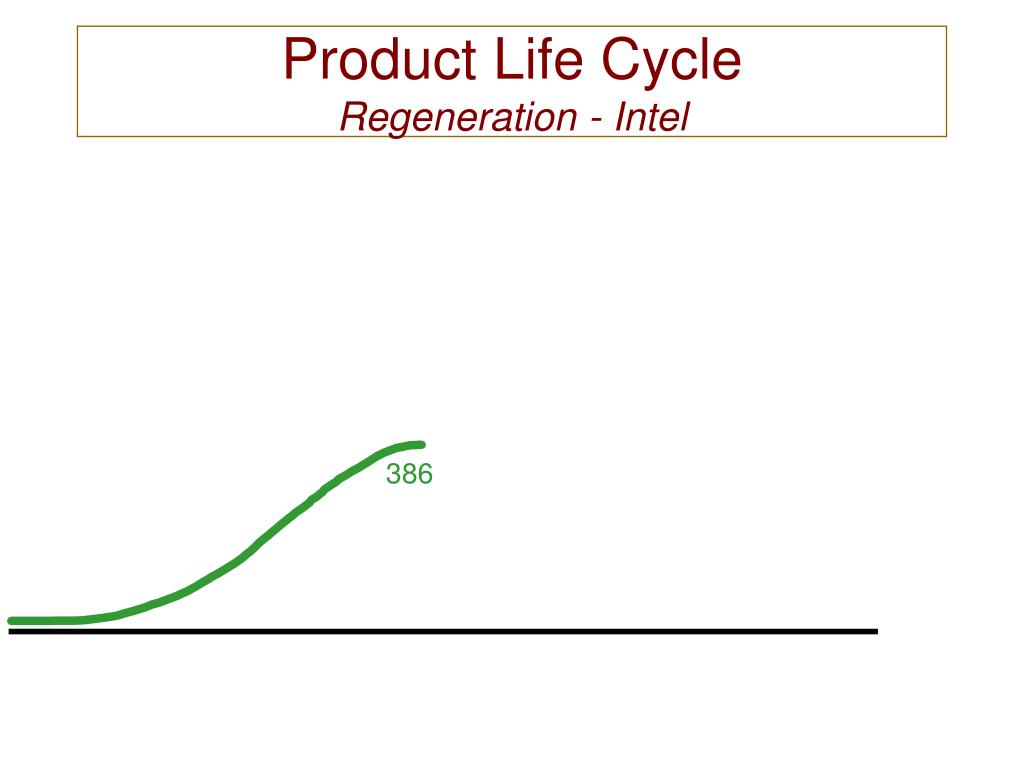 Product Life Cycle
Regeneration - Intel

386